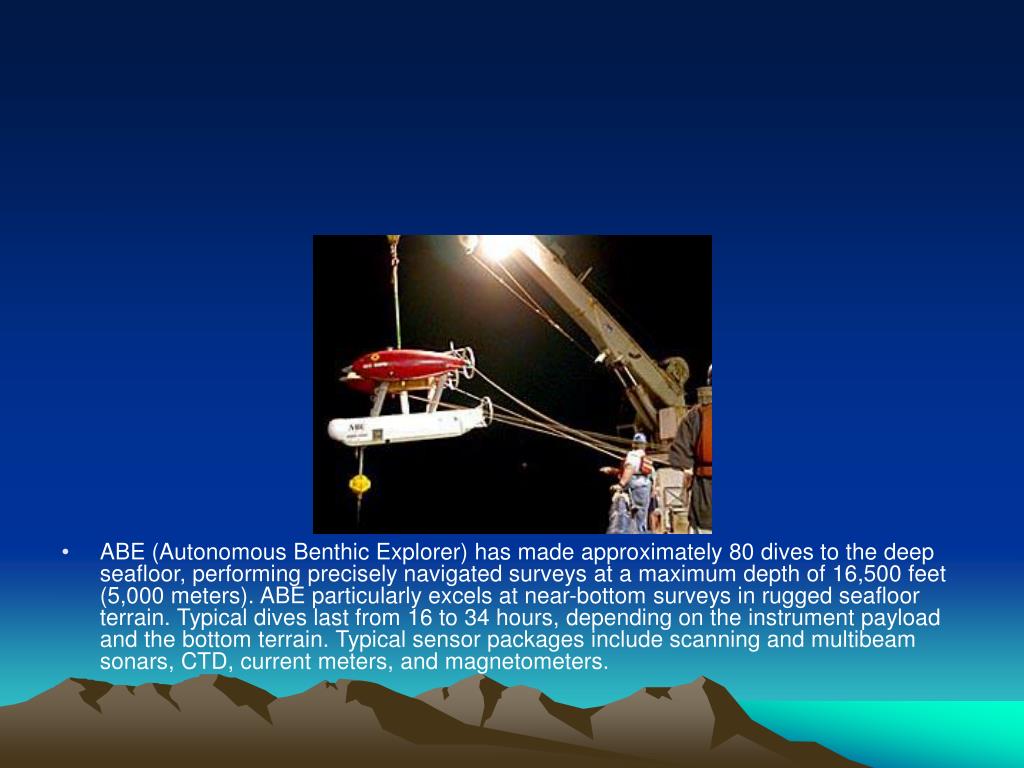 ABE

• ABE (Autonomous Benthic Explorer) has made approximately 80 dives to the deep seafloor, performing precisely navigated surveys at a maximum depth of 16,500 feet (5,000 meters). ABE particularly excels at near-bottom surveys in rugged seafloor terrain. Typical dives last from 16 to 34 hours, depending on the instrument payload and the bottom terrain. Typical sensor packages include scanning and multibeam sonars, CTD, current meters, and magnetometers.